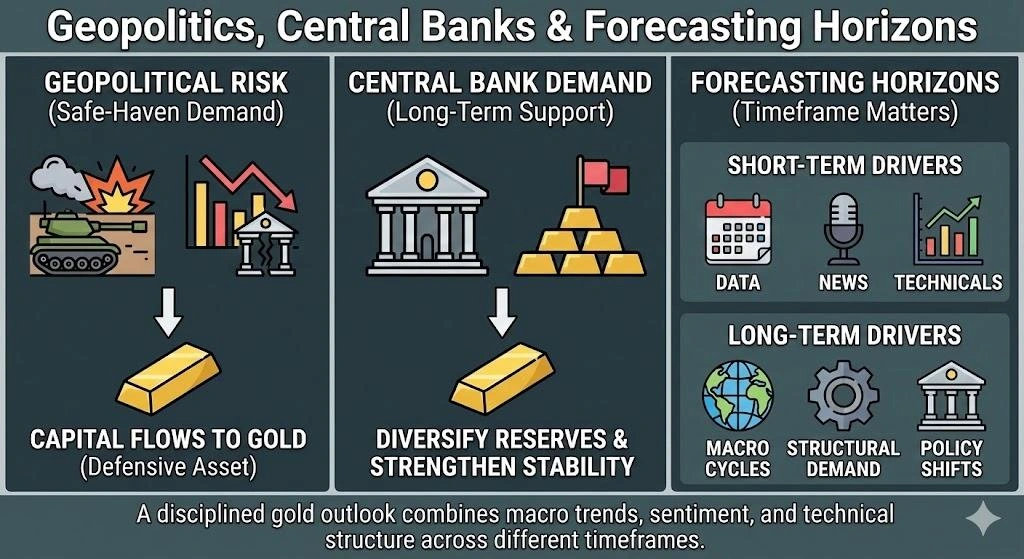 Geopolitics, Central Banks & Forecasting Horizons

GEOPOLITICAL RISK
(Safe-Haven Demand)

CAPITAL FLOWS TO GOLD
(Defensive Asset)

CENTRAL BANK DEMAND
(Long-Term Support)

DIVERSIFY RESERVES & STRENGTHEN STABILITY

FORECASTING HORIZONS
(Timeframe Matters)

SHORT-TERM DRIVERS

DATA

NEWS

TECHNICALS

LONG-TERM DRIVERS

MACRO CYCLES

STRUCTURAL DEMAND

POLICY SHIFTS

A disciplined gold outlook combines macro trends, sentiment, and technical structure across different timeframes.